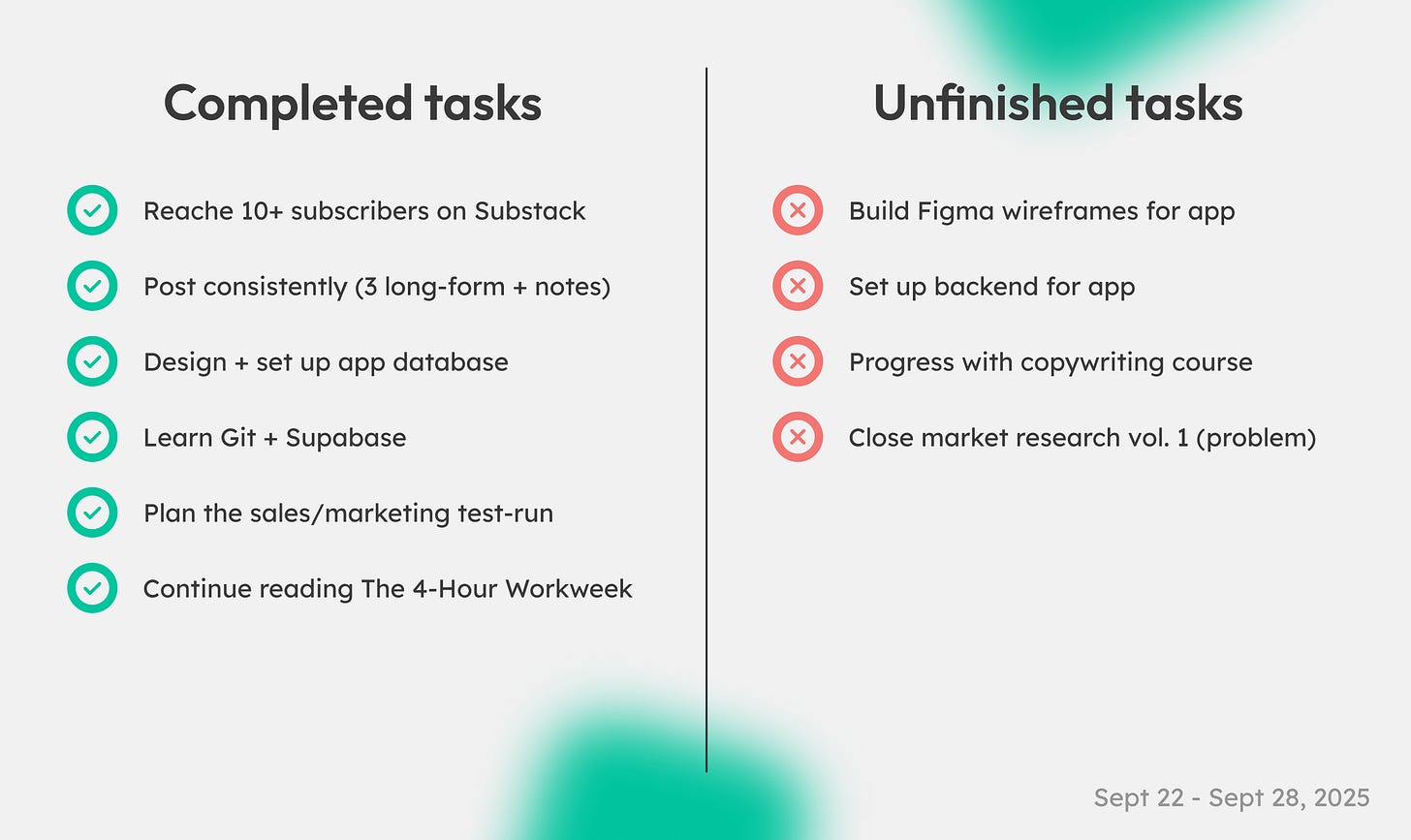 Completed tasks

Reache 10+ subscribers on Substack

Post consistently (3 long-form + notes)

Design + set up app database

Learn Git + Supabase

Plan the sales/marketing test-run

Continue reading The 4-Hour Workweek

Unfinished tasks

Build Figma wireframes for app

Set up backend for app

Progress with copywriting course

Close market research vol. 1 (problem)

Sept 22 - Sept 28, 2025